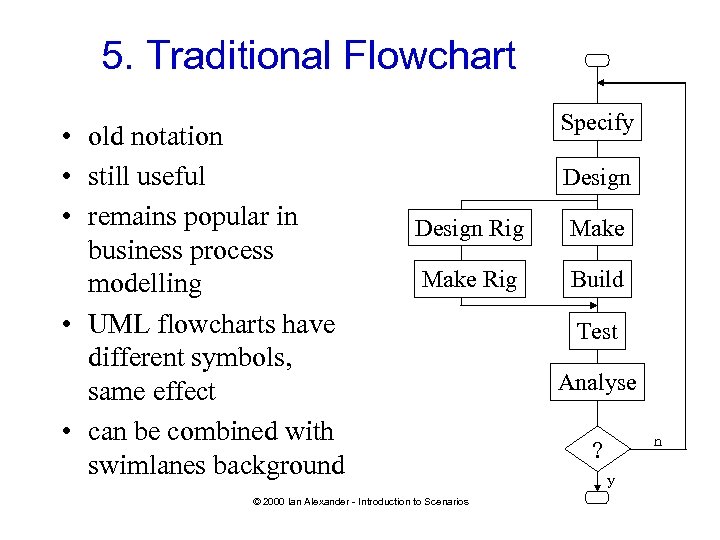 5. Traditional Flowchart

• old notation
• still useful
• remains popular in business process modelling
• UML flowcharts have different symbols, same effect
• can be combined with swimlanes background

Specify
Design
Design Rig
Make
Make Rig
Build
Test
Analyse
?
n
y

© 2000 Ian Alexander - Introduction to Scenarios